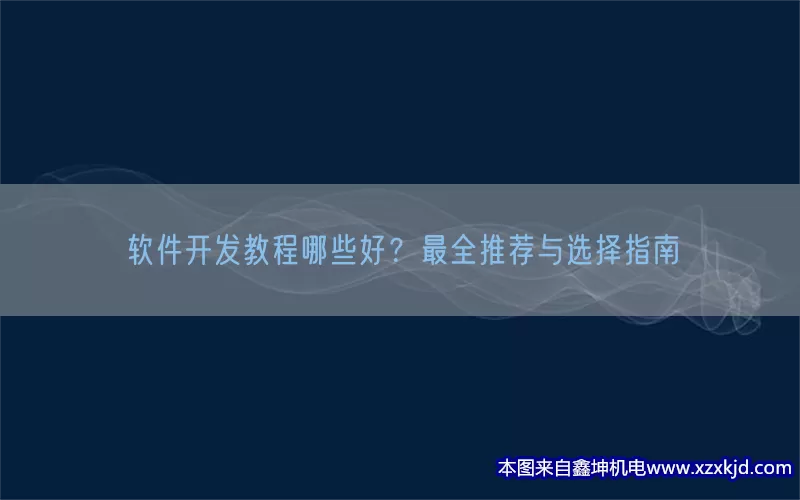 软件开发教程哪些好？最全推荐与选择指南

本图来自鑫坤机电www.xzxkjd.com